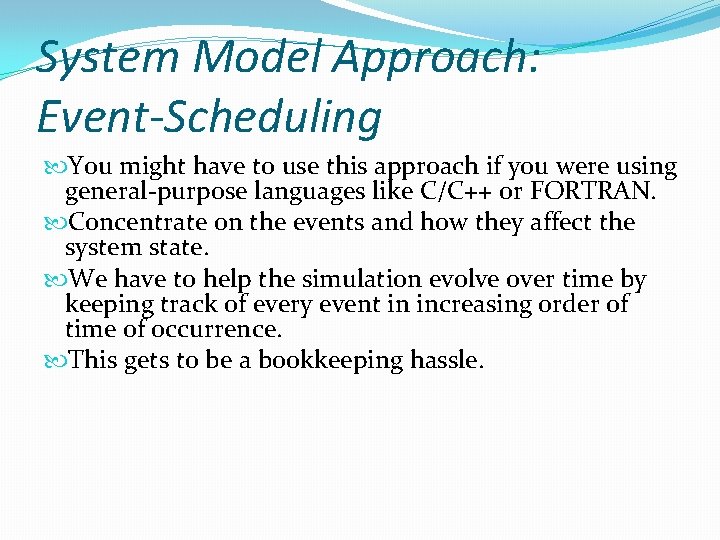 System Model Approach: Event-Scheduling

You might have to use this approach if you were using general-purpose languages like C/C++ or FORTRAN.

Concentrate on the events and how they affect the system state.

We have to help the simulation evolve over time by keeping track of every event in increasing order of time of occurrence.

This gets to be a bookkeeping hassle.